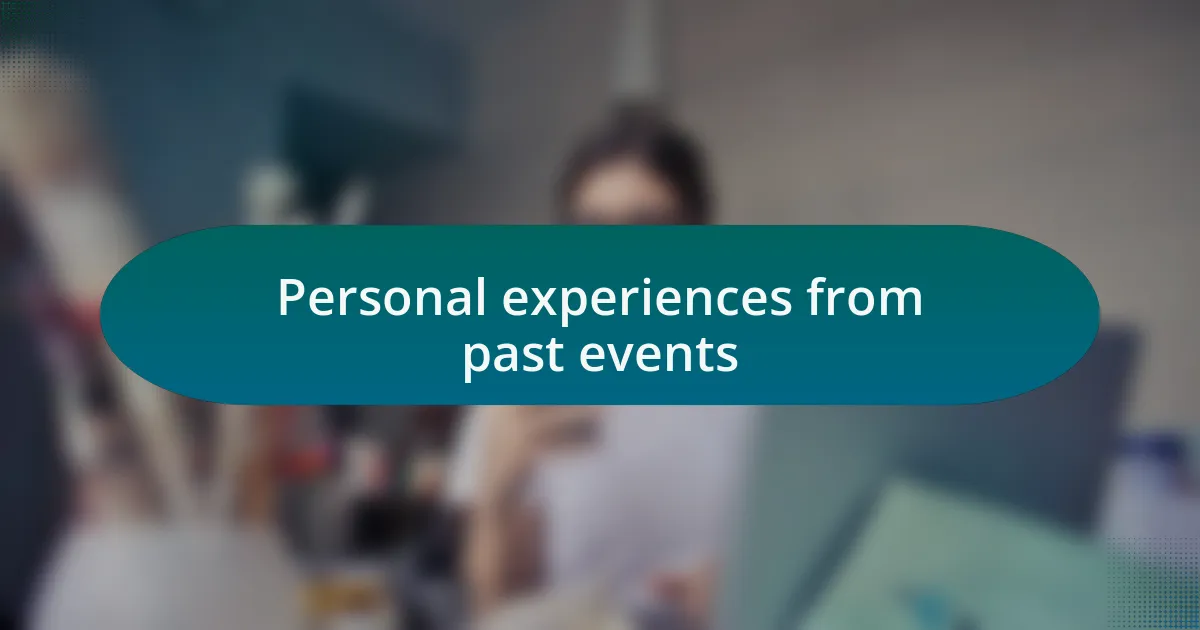 Personal experiences from past events